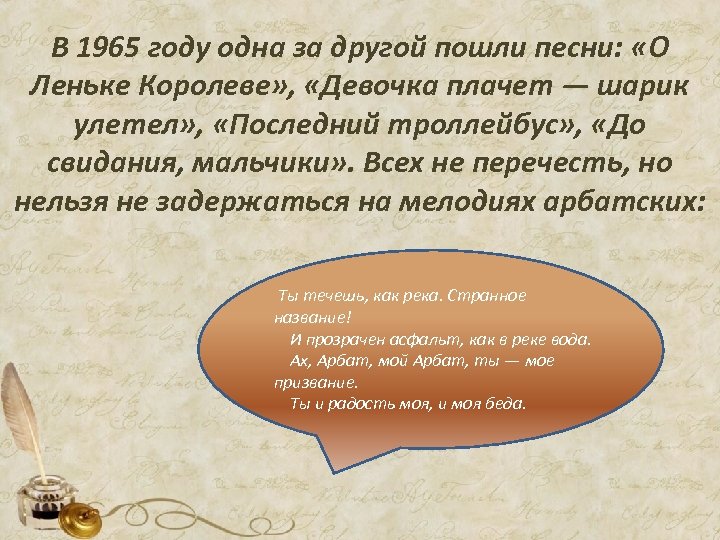 В 1965 году одна за другой пошли песни: «О Леньке Королеве», «Девочка плачет — шарик улетел», «Последний троллейбус», «До свидания, мальчики». Всех не перечесть, но нельзя не задержаться на мелодиях арбатских:

Ты течешь, как река. Странное название!
И прозрачен асфальт, как в реке вода.
Ах, Арбат, мой Арбат, ты — мое призвание.
Ты и радость моя, и моя беда.